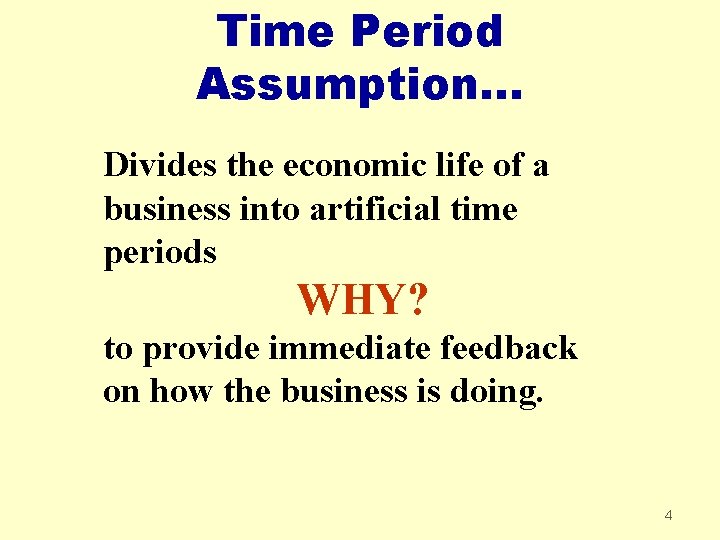 Time Period Assumption…

Divides the economic life of a business into artificial time periods

WHY?

to provide immediate feedback on how the business is doing.

4